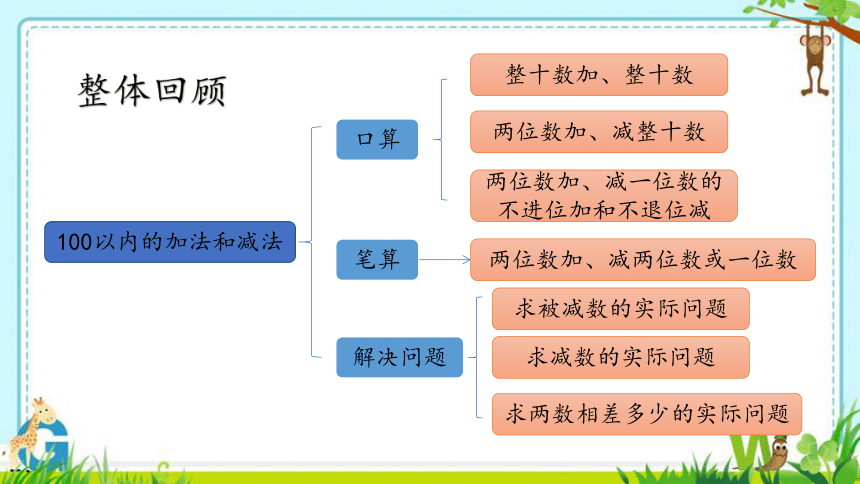 整体回顾

100以内的加法和减法

口算

整十数加、整十数

两位数加、减整十数

两位数加、减一位数的不进位加和不退位减

笔算

两位数加、减两位数或一位数

解决问题

求被减数的实际问题

求减数的实际问题

求两数相差多少的实际问题